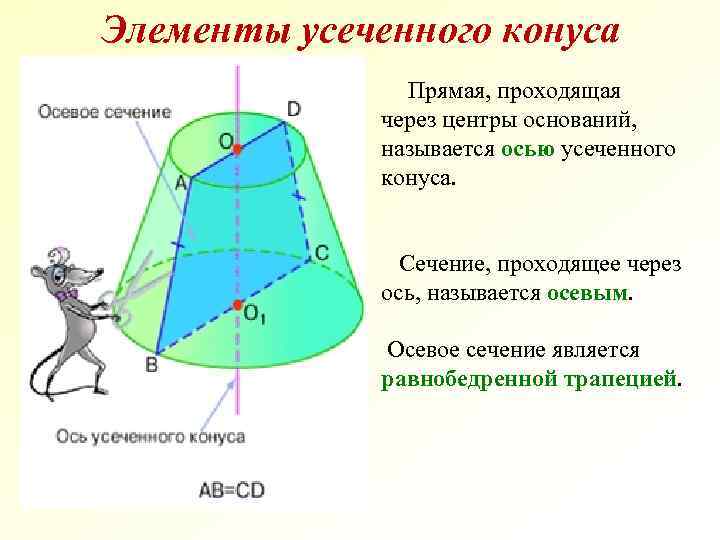 Элементы усеченного конуса

Осевое сечение

D

O

A

C

$O_1$

B

Ось усеченного конуса

AB=CD

Прямая, проходящая через центры оснований, называется осью усеченного конуса.

Сечение, проходящее через ось, называется осевым.

Осевое сечение является равнобедренной трапецией.